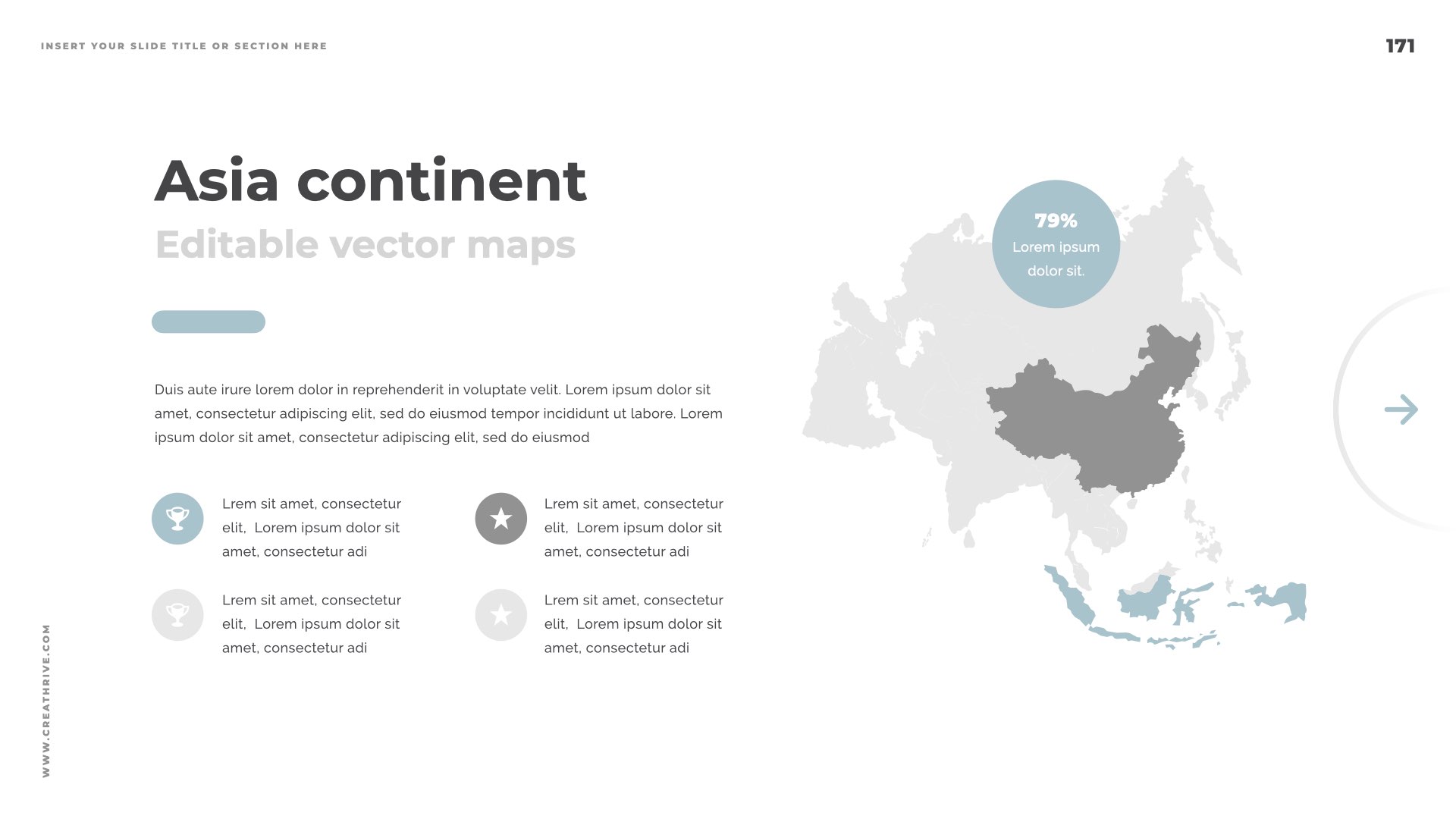 INSERT YOUR SLIDE TITLE OR SECTION HERE

171

Asia continent

Editable vector maps

Duis aute irure lorem dolor in reprehenderit in voluptate velit. Lorem ipsum dolor sit amet, consectetur adipiscing elit, sed do eiusmod tempor incididunt ut labore. Lorem ipsum dolor sit amet, consectetur adipiscing elit, sed do eiusmod

Lrem sit amet, consectetur elit, Lorem ipsum dolor sit amet, consectetur adi

Lrem sit amet, consectetur elit, Lorem ipsum dolor sit amet, consectetur adi

Lrem sit amet, consectetur elit, Lorem ipsum dolor sit amet, consectetur adi

Lrem sit amet, consectetur elit, Lorem ipsum dolor sit amet, consectetur adi

79%
Lorem ipsum dolor sit.

WWW.CREATHRIVE.COM